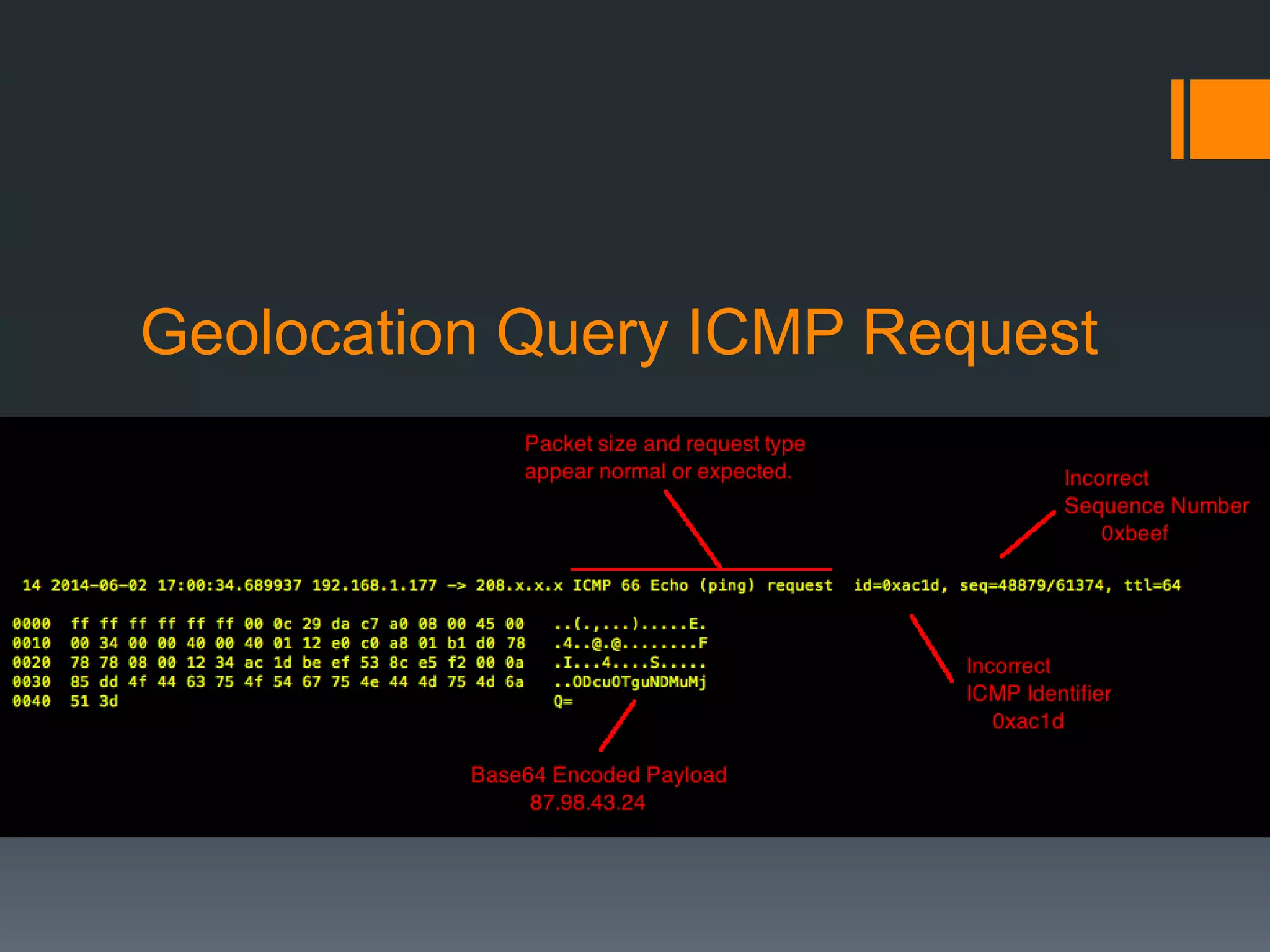 Geolocation Query ICMP Request

Packet size and request type appear normal or expected.

Incorrect Sequence Number 0xbeef

14 2014-06-02 17:00:34.689937 192.168.1.177 -> 208.x.x.x ICMP 66 Echo (ping) request  id=0xac1d, seq=48879/61374, ttl=64

0000  ff ff ff ff ff ff 00 0c 29 da c7 a0 08 00 45 00   ..(.,...).....E.
0010  00 34 00 00 40 00 40 01 12 e0 c0 a8 01 b1 d0 78   .4..@.@........F
0020  78 78 08 00 12 34 ac 1d be ef 53 8c e5 f2 00 0a   .I...4....S.....
0030  85 dd 4f 44 63 75 4f 54 67 75 4e 44 4d 75 4d 6a   ..ODcuOTguNDMuMj
0040  51 3d                                             Q=

Incorrect ICMP Identifier 0xac1d

Base64 Encoded Payload 87.98.43.24